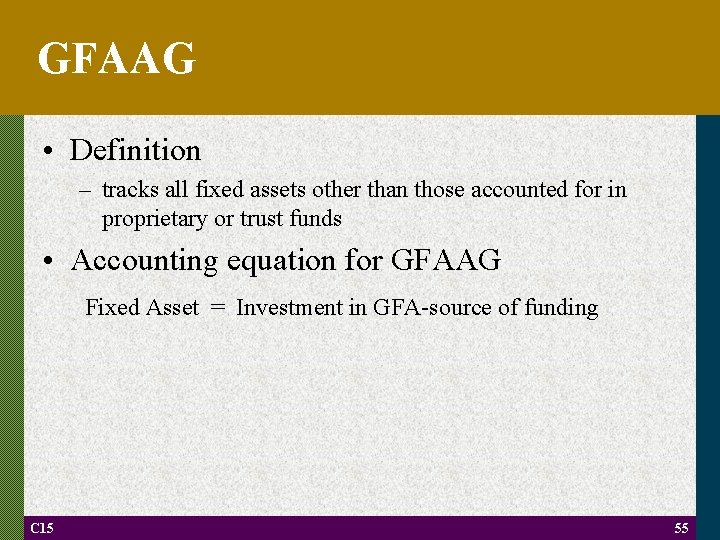 GFAAG

• Definition
– tracks all fixed assets other than those accounted for in proprietary or trust funds

• Accounting equation for GFAAG

Fixed Asset = Investment in GFA-source of funding

C15

55